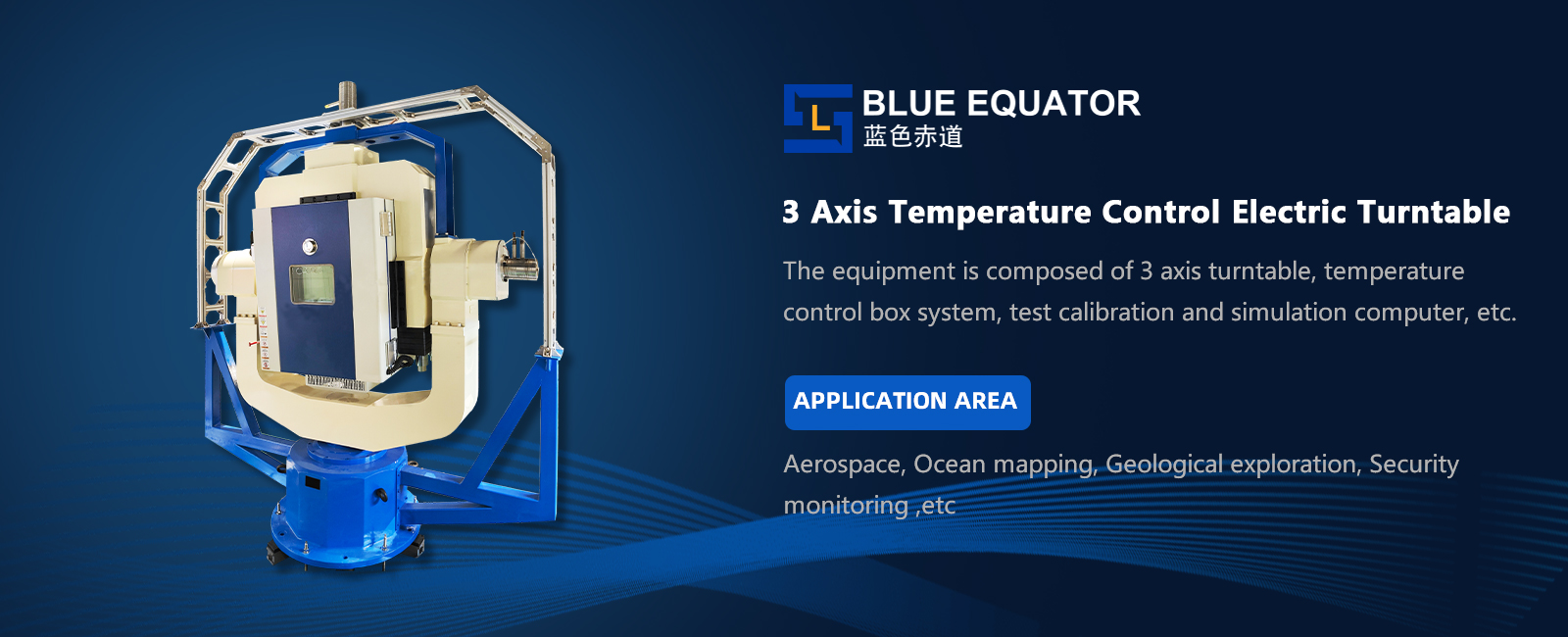 L

BLUE EQUATOR
蓝色赤道

3 Axis Temperature Control Electric Turntable

The equipment is composed of 3 axis turntable, temperature control box system, test calibration and simulation computer, etc.

APPLICATION AREA

Aerospace, Ocean mapping, Geological exploration, Security monitoring ,etc